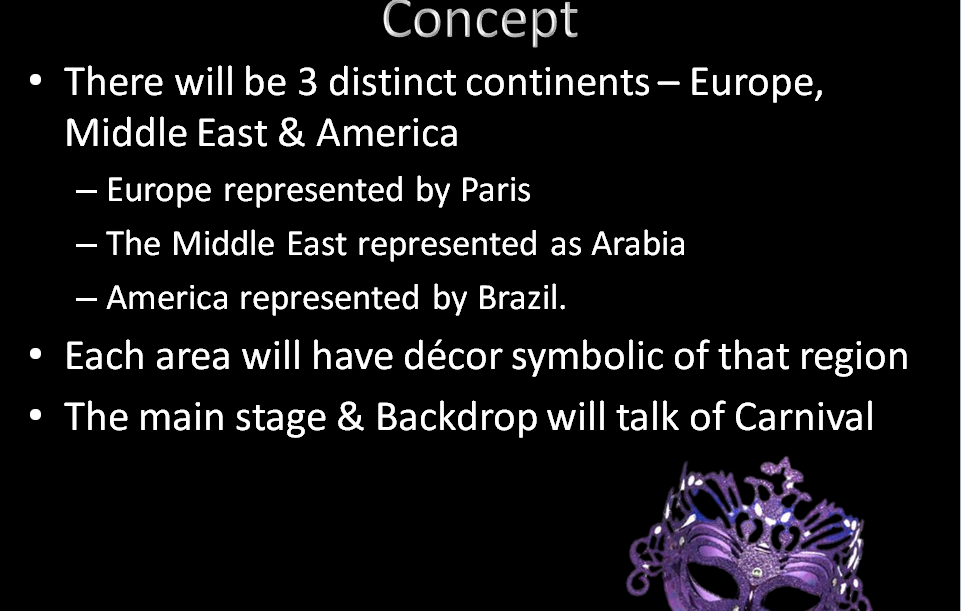 Concept

• There will be 3 distinct continents – Europe, Middle East & America
– Europe represented by Paris
– The Middle East represented as Arabia
– America represented by Brazil.
• Each area will have décor symbolic of that region
• The main stage & Backdrop will talk of Carnival